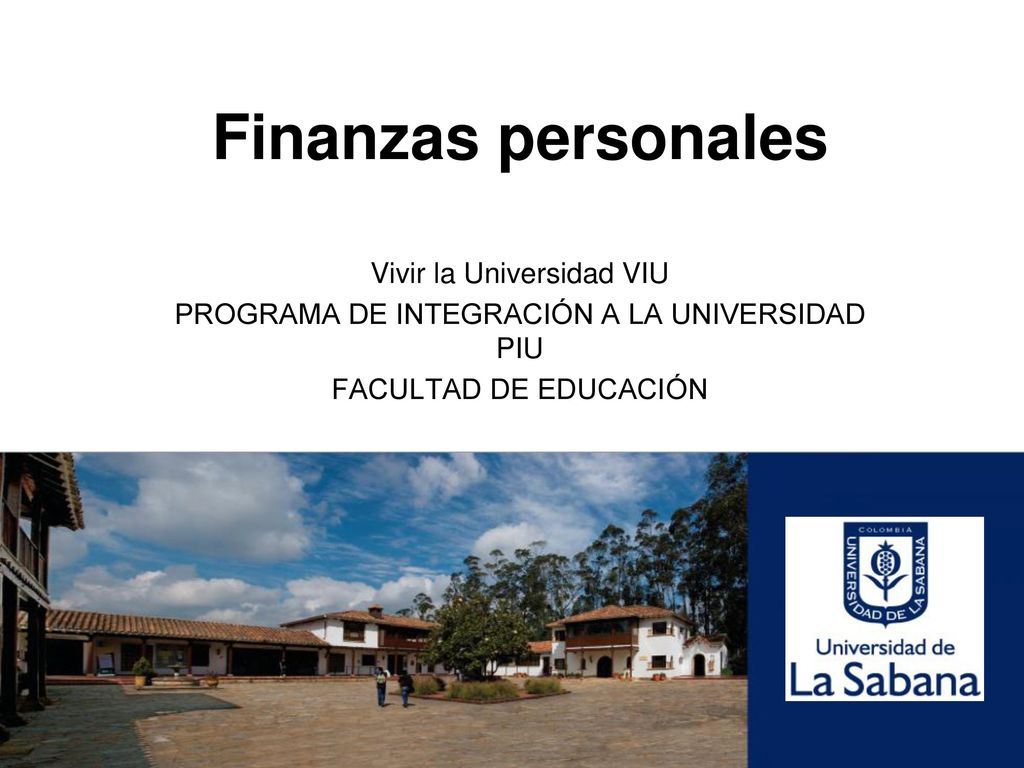 Finanzas personales

Vivir la Universidad VIU
PROGRAMA DE INTEGRACIÓN A LA UNIVERSIDAD PIU
FACULTAD DE EDUCACIÓN

COLOMBIA
UNIVERSIDAD DE LA SABANA

Universidad de
La Sabana